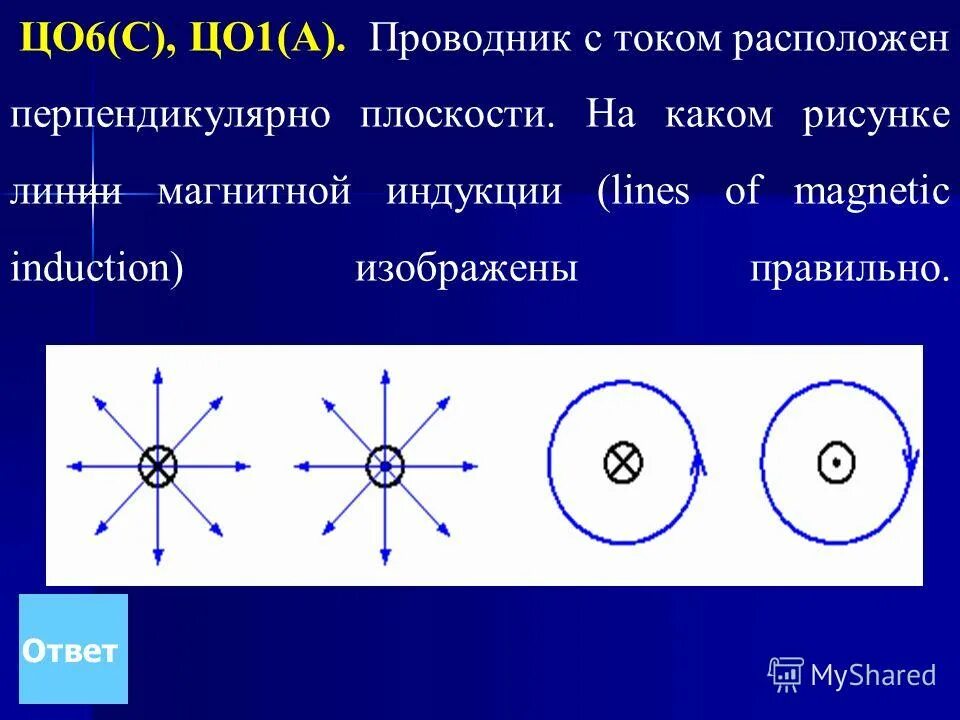 ЦО6(С), ЦО1(А). Проводник с током расположен перпендикулярно плоскости. На каком рисунке линии магнитной индукции (lines of magnetic induction) изображены правильно.

Ответ

MyShared